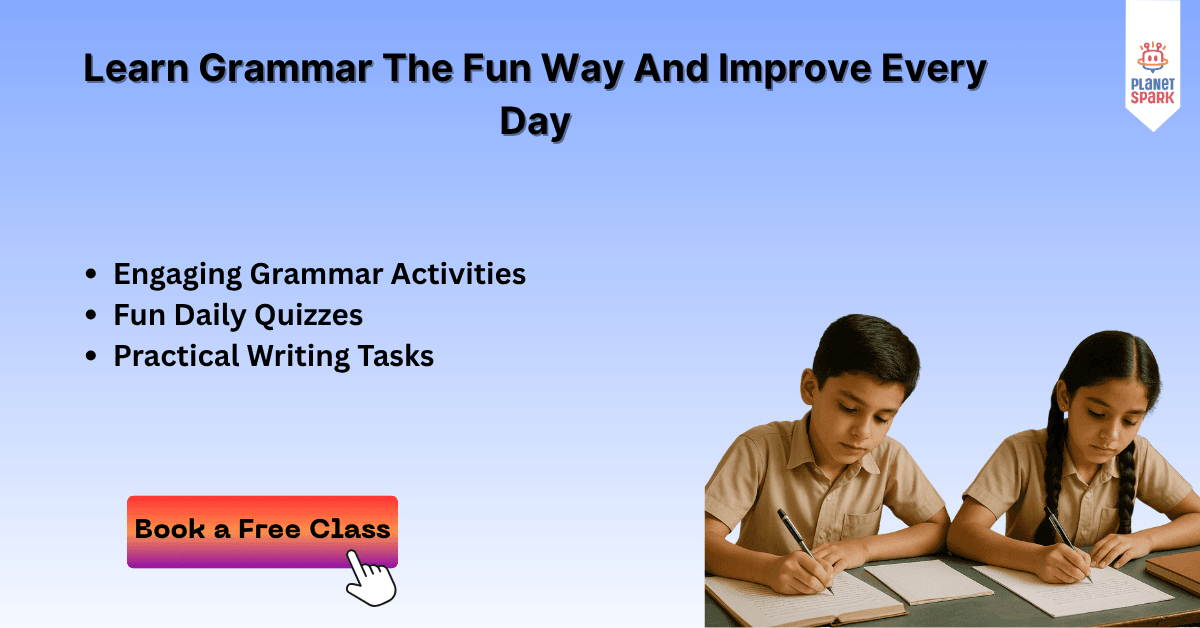 Learn Grammar The Fun Way And Improve Every Day

PLANET SPARK

- Engaging Grammar Activities
- Fun Daily Quizzes
- Practical Writing Tasks

Book a Free Class